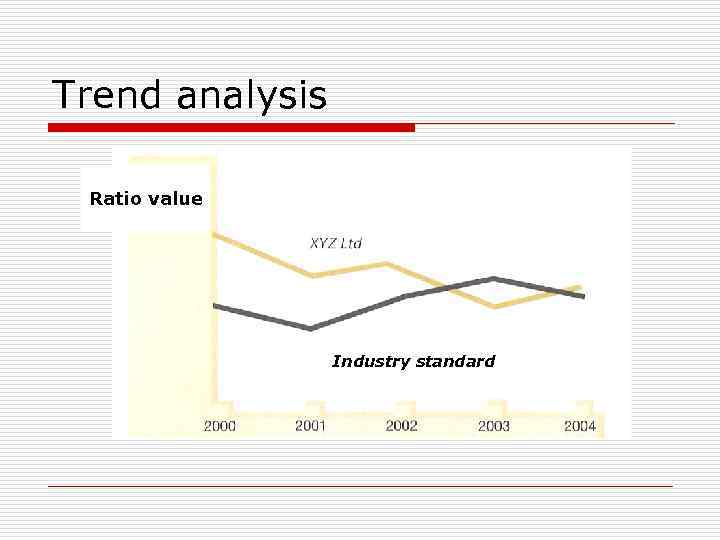 Trend analysis

Ratio value

XYZ Ltd

Industry standard

2000 2001 2002 2003 2004